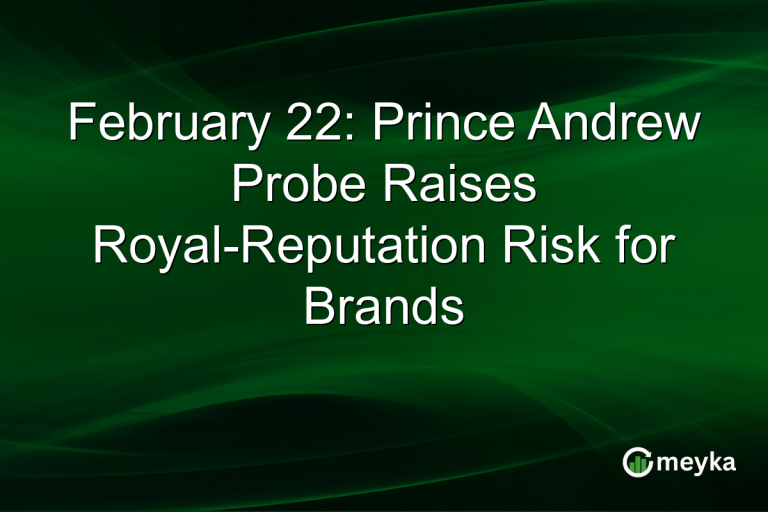 February 22: Prince Andrew Probe Raises Royal-Reputation Risk for Brands

meyka